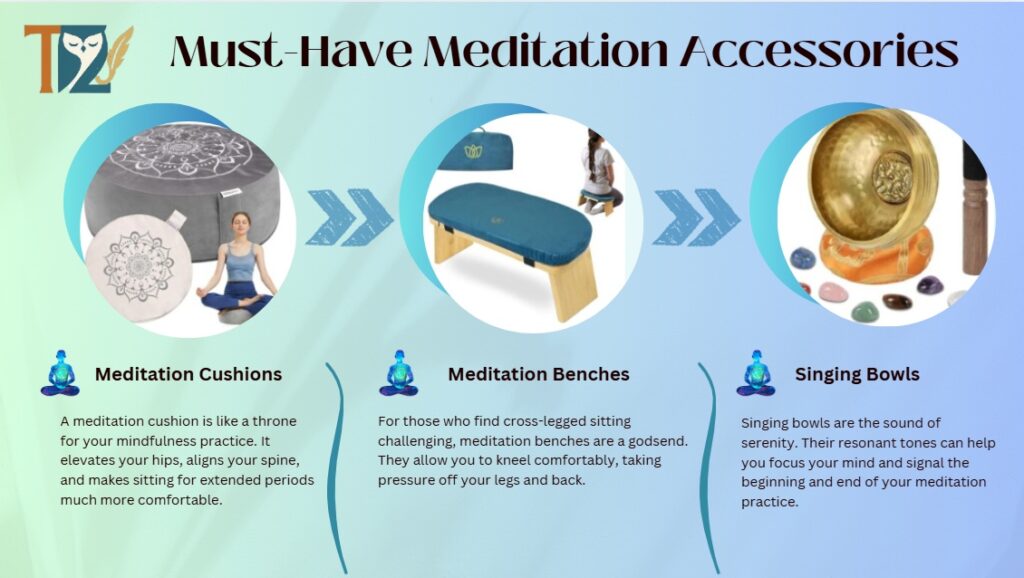 Must-Have Meditation Accessories

Meditation Cushions

A meditation cushion is like a throne for your mindfulness practice. It elevates your hips, aligns your spine, and makes sitting for extended periods much more comfortable.

Meditation Benches

For those who find cross-legged sitting challenging, meditation benches are a godsend. They allow you to kneel comfortably, taking pressure off your legs and back.

Singing Bowls

Singing bowls are the sound of serenity. Their resonant tones can help you focus your mind and signal the beginning and end of your meditation practice.